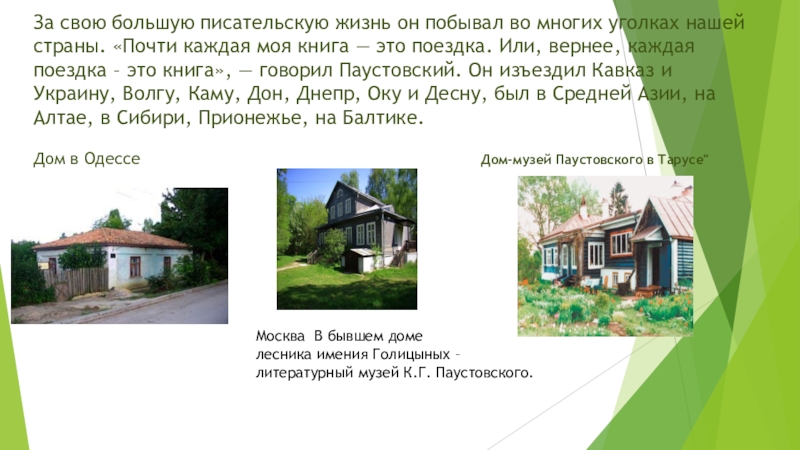 За свою большую писательскую жизнь он побывал во многих уголках нашей страны. «Почти каждая моя книга — это поездка. Или, вернее, каждая поездка – это книга», — говорил Паустовский. Он изъездил Кавказ и Украину, Волгу, Каму, Дон, Днепр, Оку и Десну, был в Средней Азии, на Алтае, в Сибири, Прионежье, на Балтике.

Дом в Одессе

Дом-музей Паустовского в Тарусе"

Москва В бывшем доме лесника имения Голицыных – литературный музей К.Г. Паустовского.